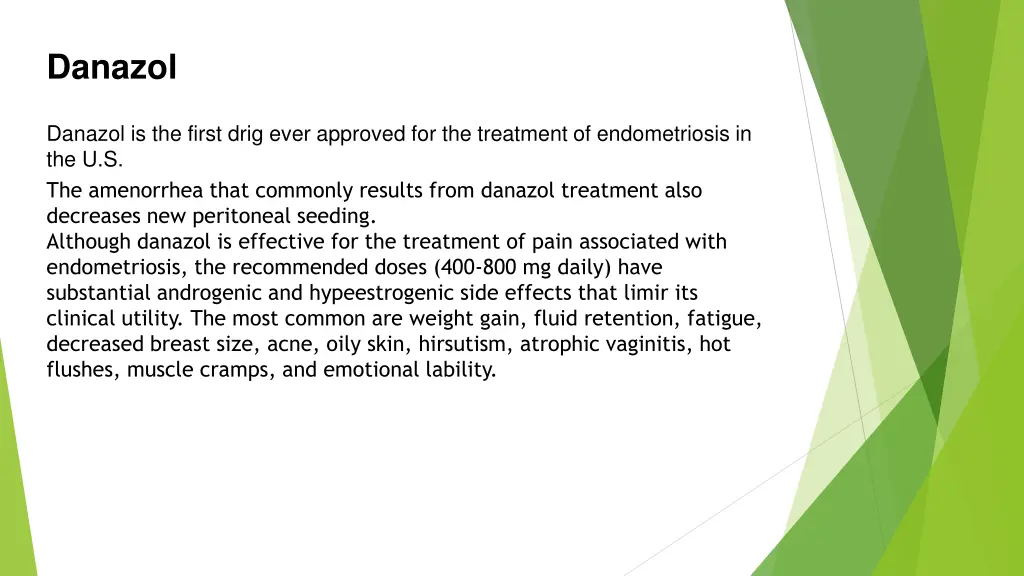 Danazol

Danazol is the first drig ever approved for the treatment of endometriosis in the U.S.

The amenorrhea that commonly results from danazol treatment also decreases new peritoneal seeding.
Although danazol is effective for the treatment of pain associated with endometriosis, the recommended doses (400-800 mg daily) have substantial androgenic and hypeestrogenic side effects that limir its clinical utility. The most common are weight gain, fluid retention, fatigue, decreased breast size, acne, oily skin, hirsutism, atrophic vaginitis, hot flushes, muscle cramps, and emotional lability.